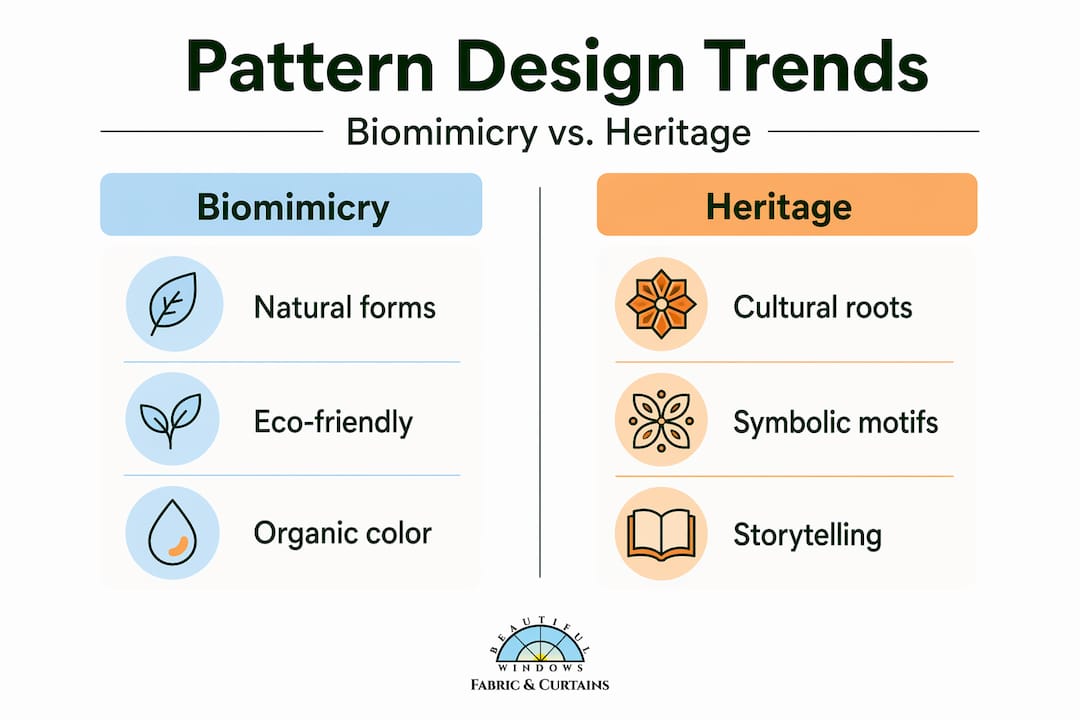 Pattern Design Trends

Biomimicry vs. Heritage

Biomimicry

Natural forms

Eco-friendly

Organic color

Heritage

Cultural roots

Symbolic motifs

Storytelling

BEAUTIFUL
WINDOWS
FABRIC & CURTAINS